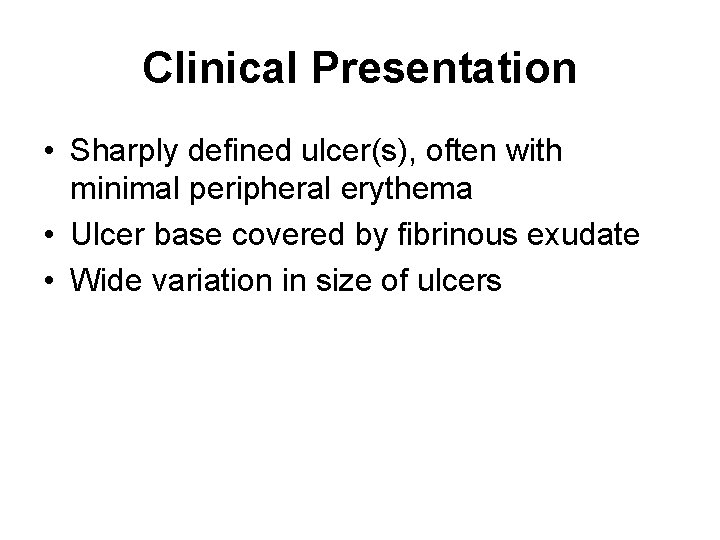 Clinical Presentation

• Sharply defined ulcer(s), often with minimal peripheral erythema
• Ulcer base covered by fibrinous exudate
• Wide variation in size of ulcers